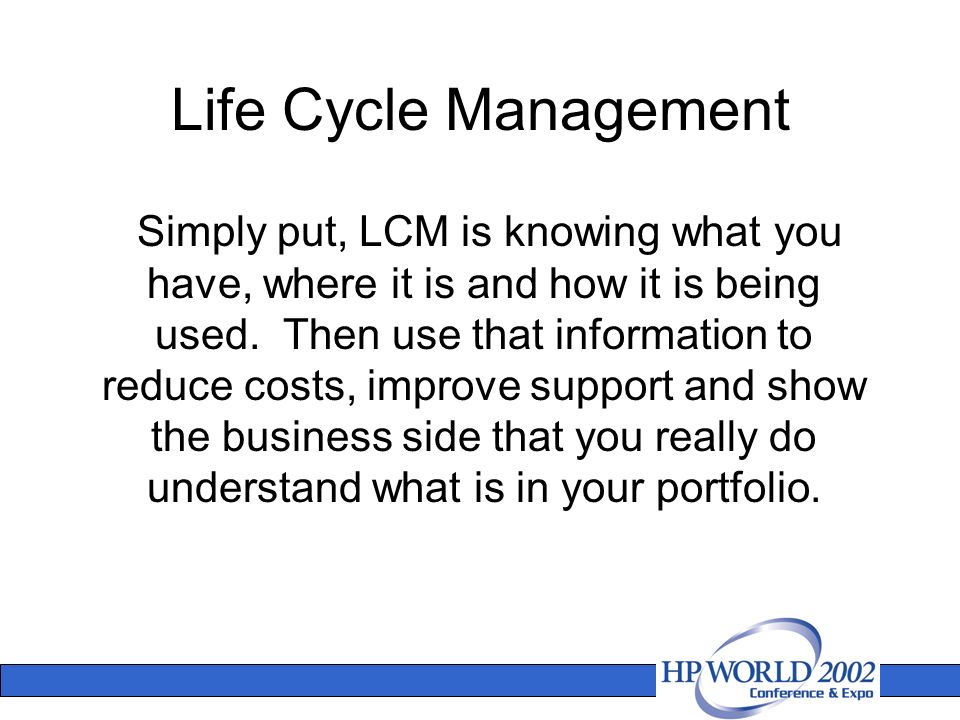 Life Cycle Management

Simply put, LCM is knowing what you have, where it is and how it is being used.  Then use that information to reduce costs, improve support and show the business side that you really do understand what is in your portfolio.

HP WORLD 2002
Conference & Expo